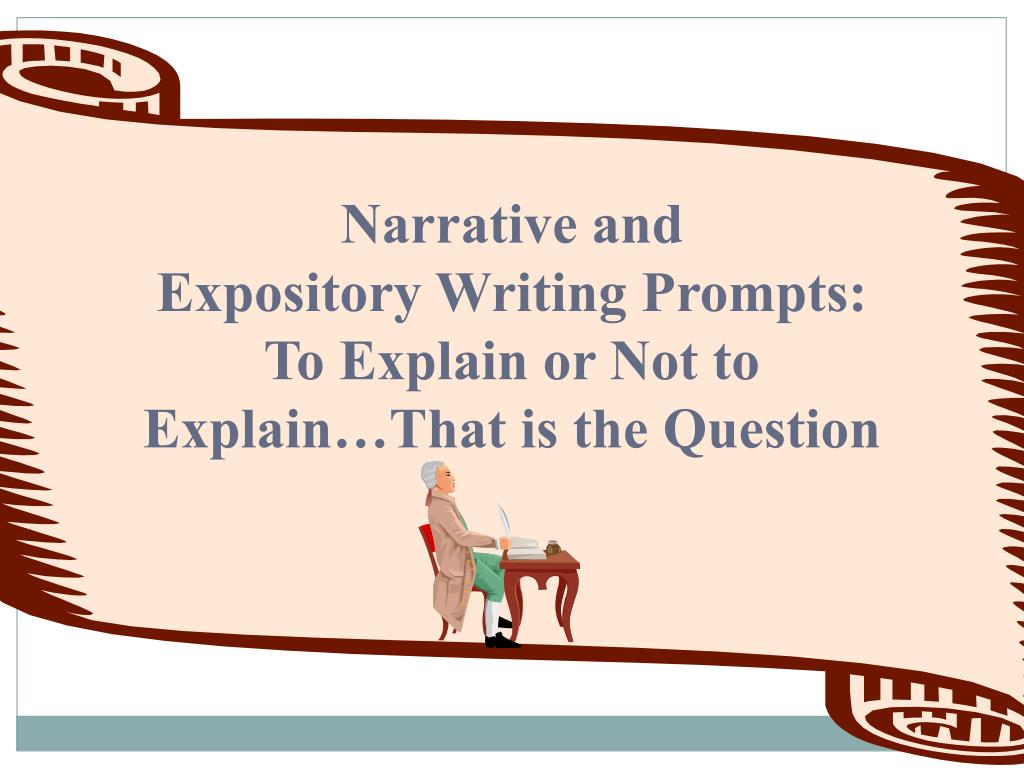 Narrative and
Expository Writing Prompts:
To Explain or Not to
Explain…That is the Question